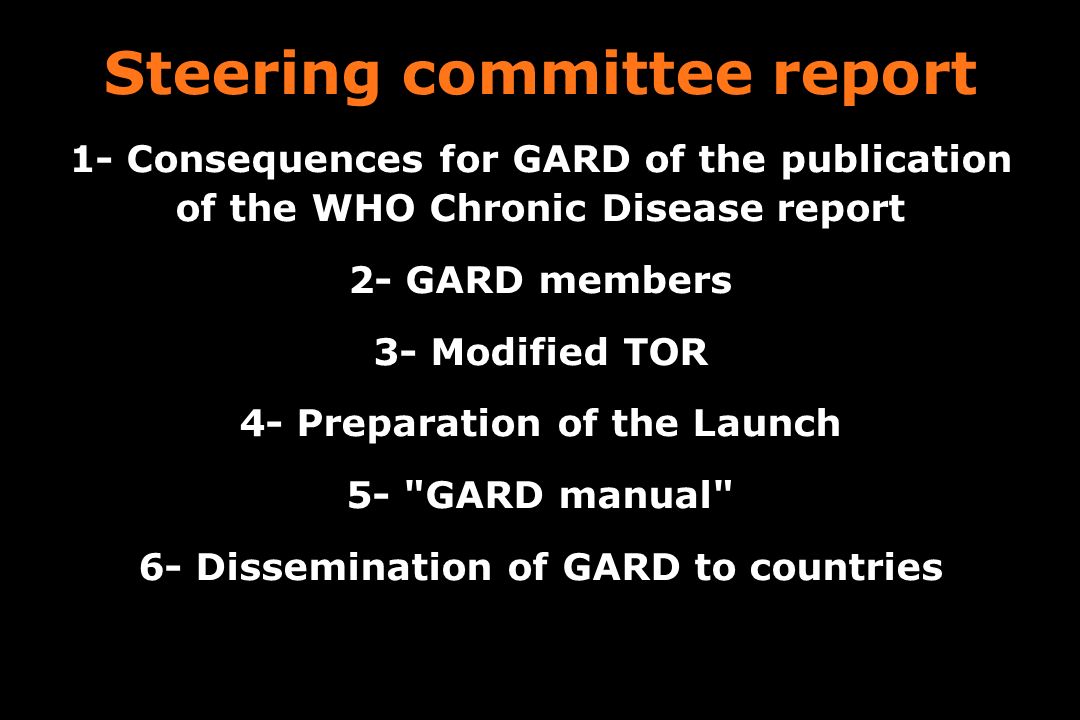 Steering committee report

1- Consequences for GARD of the publication of the WHO Chronic Disease report

2- GARD members

3- Modified TOR

4- Preparation of the Launch

5- "GARD manual"

6- Dissemination of GARD to countries